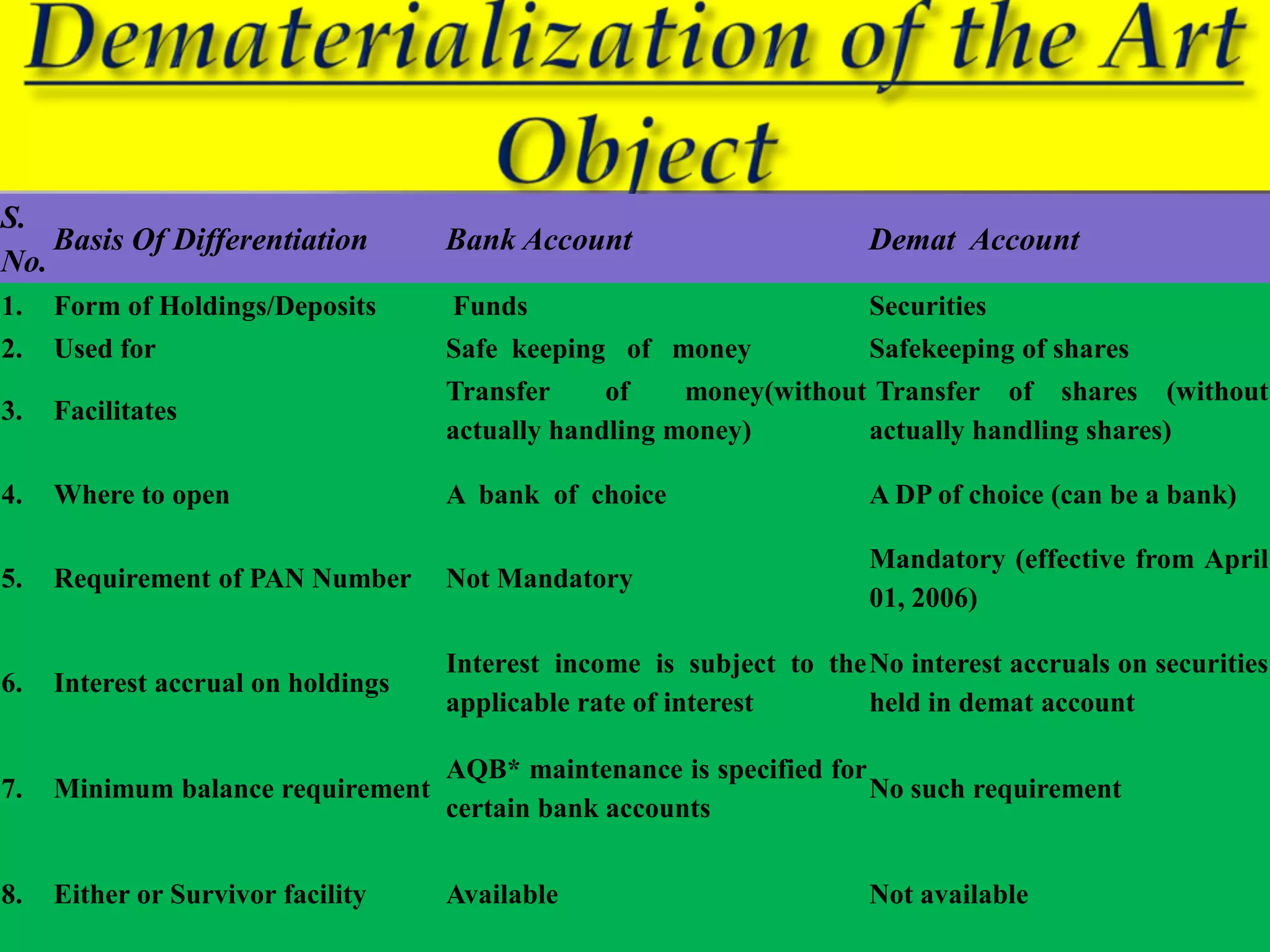 Dematerialization of the Art Object

| S. No. | Basis Of Differentiation | Bank Account | Demat Account |
|---|---|---|---|
| 1. | Form of Holdings/Deposits | Funds | Securities |
| 2. | Used for | Safe keeping of money | Safekeeping of shares |
| 3. | Facilitates | Transfer of money(without actually handling money) | Transfer of shares (without actually handling shares) |
| 4. | Where to open | A bank of choice | A DP of choice (can be a bank) |
| 5. | Requirement of PAN Number | Not Mandatory | Mandatory (effective from April 01, 2006) |
| 6. | Interest accrual on holdings | Interest income is subject to the applicable rate of interest | No interest accruals on securities held in demat account |
| 7. | Minimum balance requirement | AQB* maintenance is specified for certain bank accounts | No such requirement |
| 8. | Either or Survivor facility | Available | Not available |